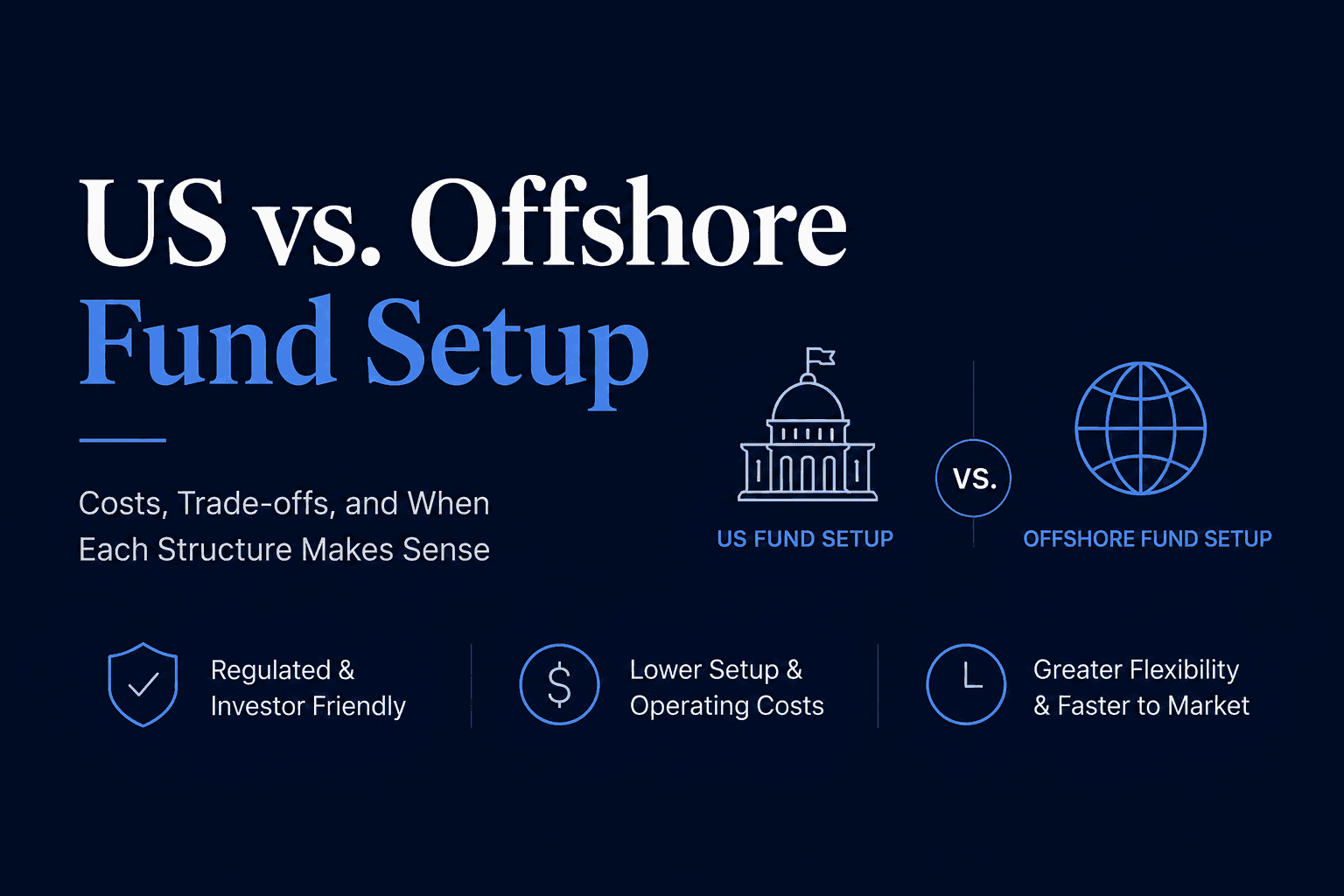 US vs. Offshore Fund Setup

Costs, Trade-offs, and When Each Structure Makes Sense

US FUND SETUP

VS.

OFFSHORE FUND SETUP

Regulated & Investor Friendly

$

Lower Setup & Operating Costs

Greater Flexibility & Faster to Market